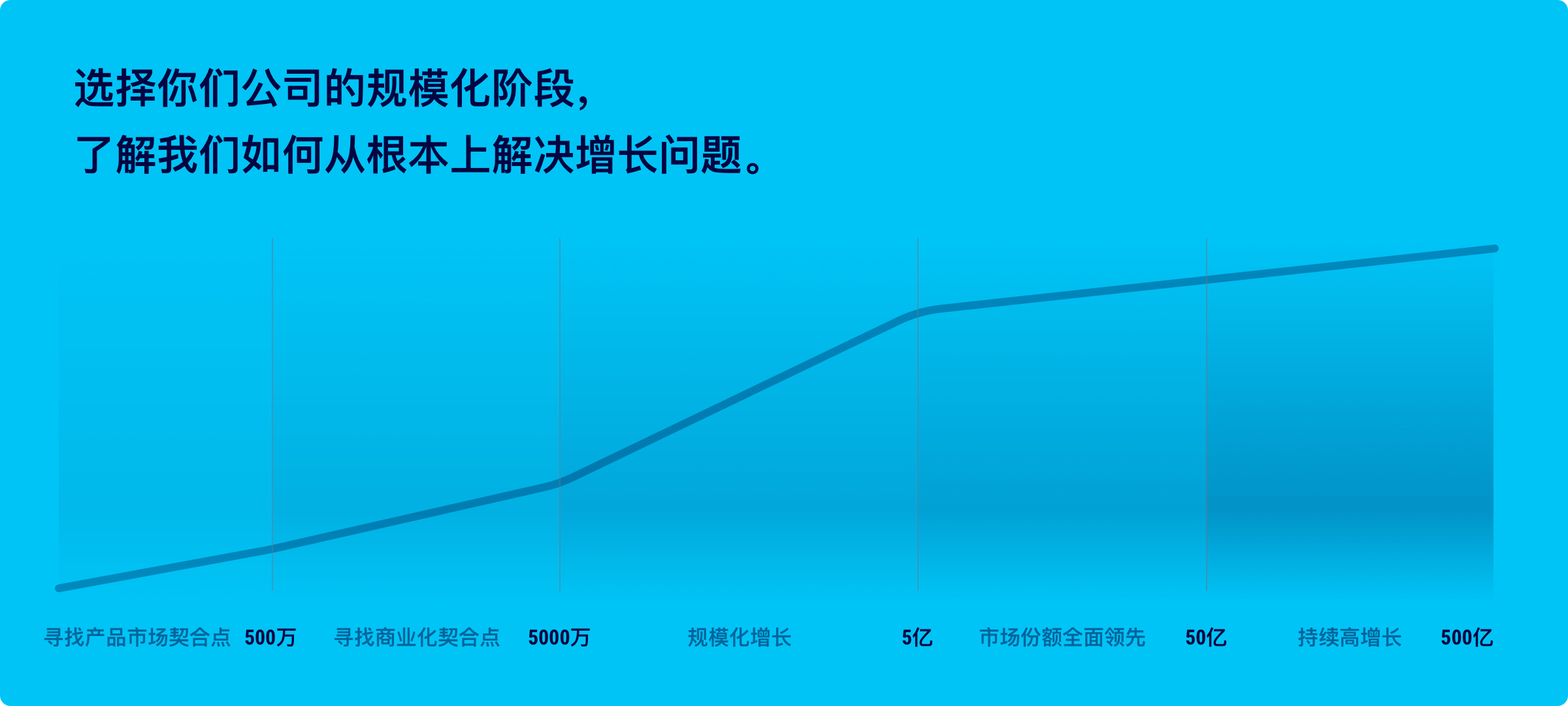 选择你们公司的规模化阶段，
了解我们如何从根本上解决增长问题。

寻找产品市场契合点 500万 寻找商业化契合点 5000万 规模化增长 5亿 市场份额全面领先 50亿 持续高增长 500亿